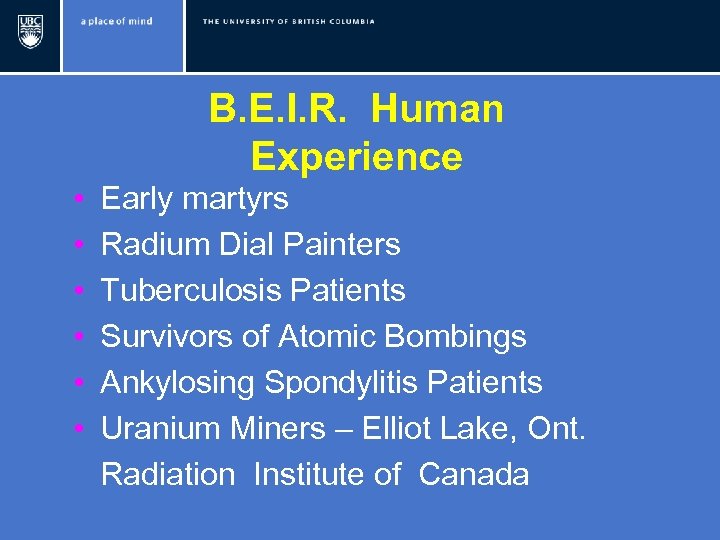 UBC

a place of mind

THE UNIVERSITY OF BRITISH COLUMBIA

B.E.I.R. Human Experience

• Early martyrs
• Radium Dial Painters
• Tuberculosis Patients
• Survivors of Atomic Bombings
• Ankylosing Spondylitis Patients
• Uranium Miners – Elliot Lake, Ont. Radiation Institute of Canada